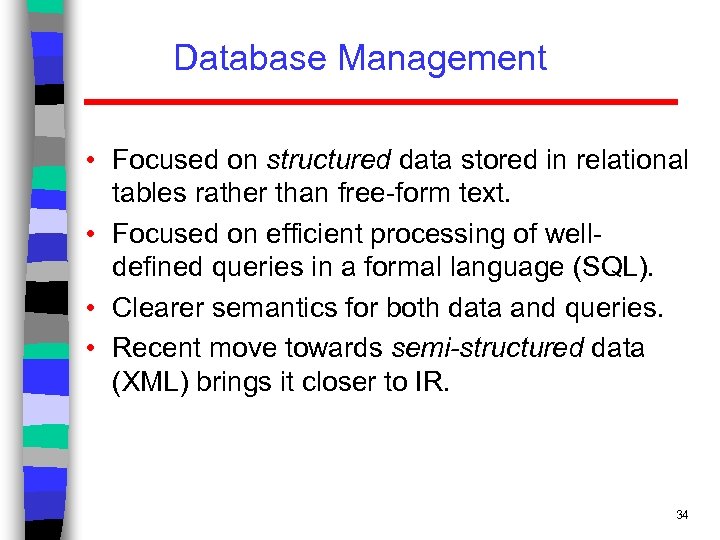 Database Management

• Focused on structured data stored in relational tables rather than free-form text.
• Focused on efficient processing of well-defined queries in a formal language (SQL).
• Clearer semantics for both data and queries.
• Recent move towards semi-structured data (XML) brings it closer to IR.

34